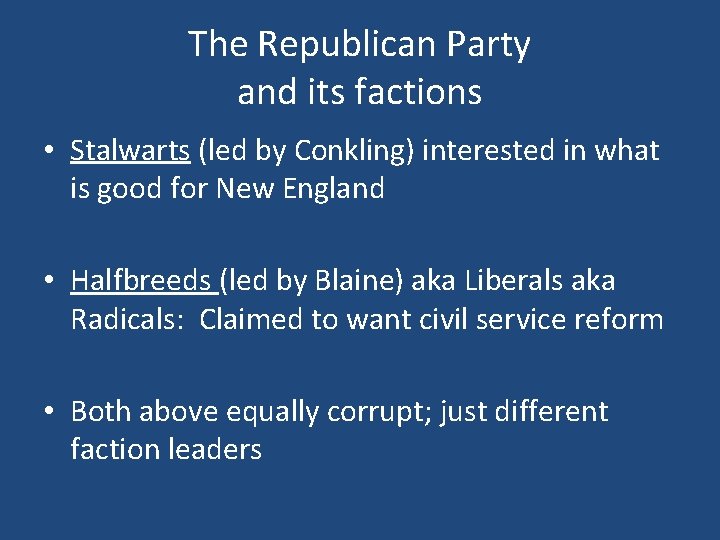 The Republican Party
and its factions

• Stalwarts (led by Conkling) interested in what is good for New England

• Halfbreeds (led by Blaine) aka Liberals aka Radicals: Claimed to want civil service reform

• Both above equally corrupt; just different faction leaders